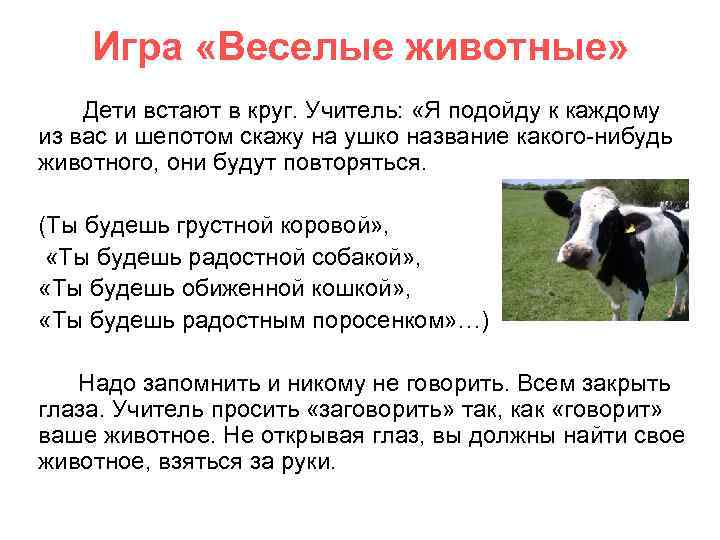 Игра «Веселые животные»

Дети встают в круг. Учитель: «Я подойду к каждому из вас и шепотом скажу на ушко название какого-нибудь животного, они будут повторяться.

(Ты будешь грустной коровой»,
«Ты будешь радостной собакой»,
«Ты будешь обиженной кошкой»,
«Ты будешь радостным поросенком»…)

Надо запомнить и никому не говорить. Всем закрыть глаза. Учитель просить «заговорить» так, как «говорит» ваше животное. Не открывая глаз, вы должны найти свое животное, взяться за руки.